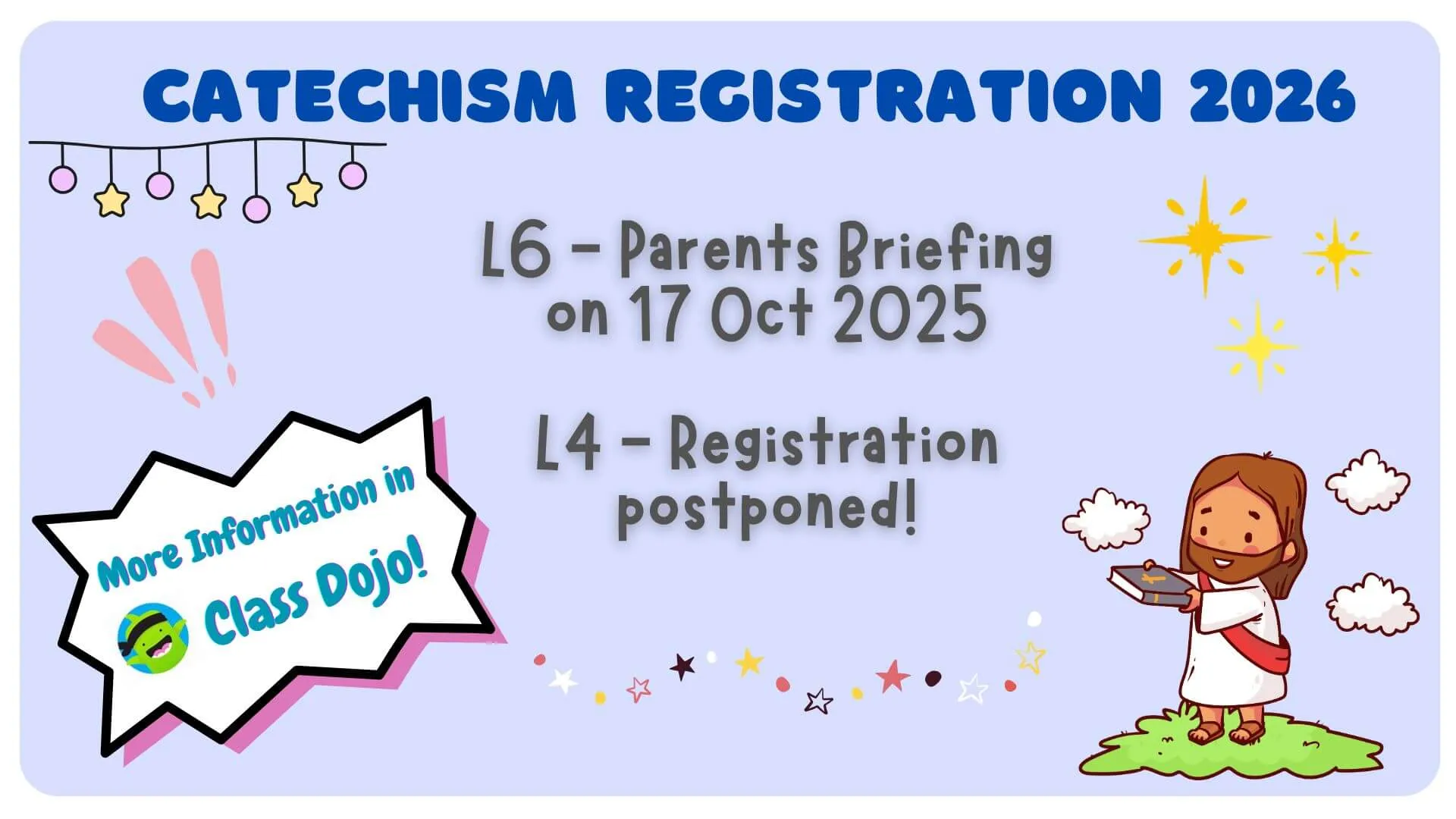 CATECHISM REGISTRATION 2026

L6 - Parents Briefing on 17 Oct 2025

L4 - Registration postponed!

More Information in Class Dojo!